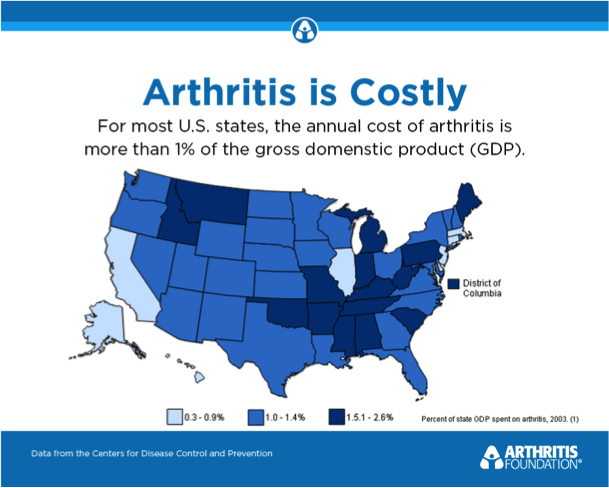 Arthritis is Costly

For most U.S. states, the annual cost of arthritis is more than 1% of the gross domenstic product (GDP).

District of Columbia

0.3 - 0.9%

1.0 - 1.4%

1.5.1 - 2.6%

Percent of state GDP spent on arthritis, 2003. (1)

Data from the Centers for Disease Control and Prevention

ARTHRITIS FOUNDATION®